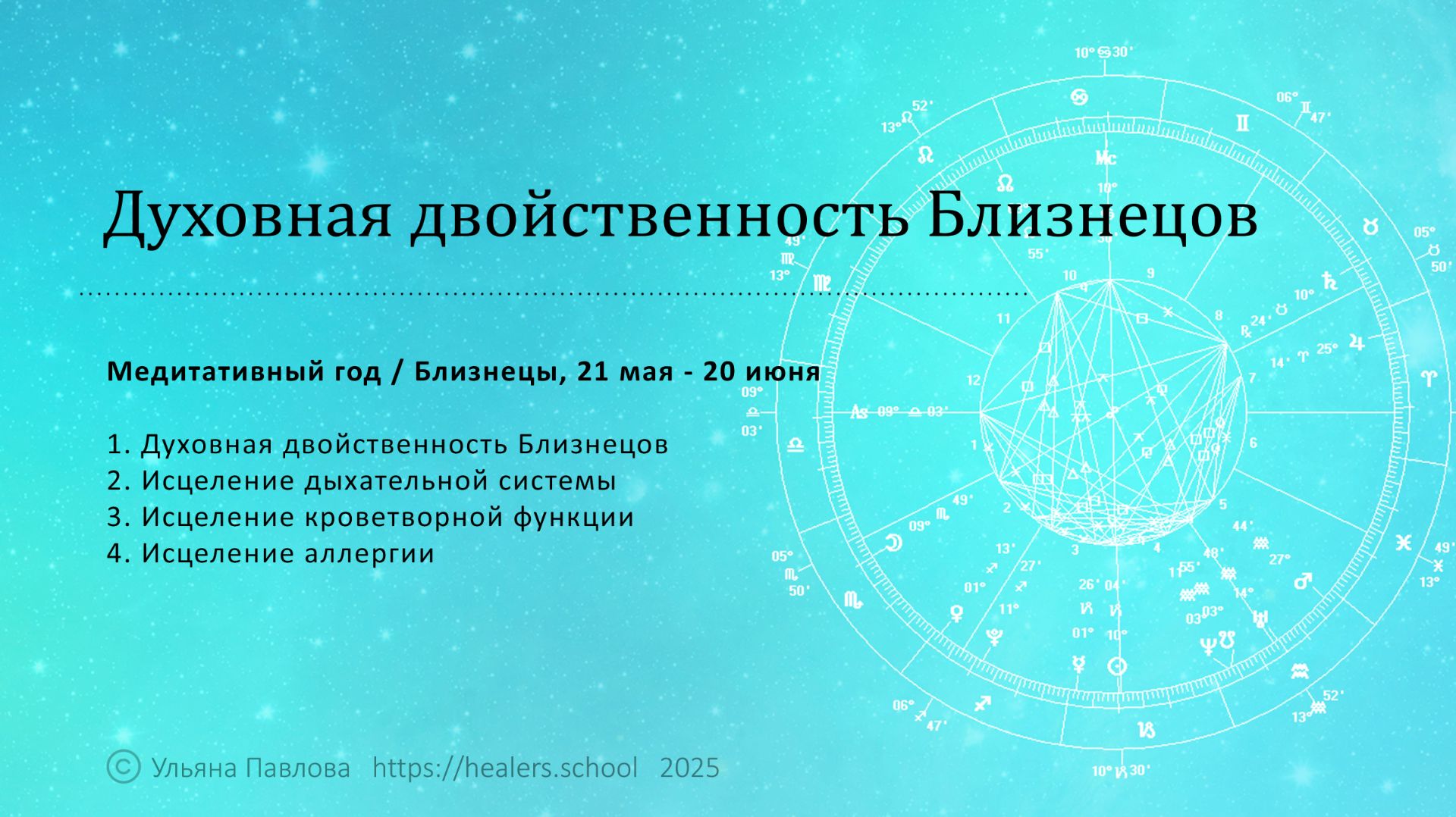 Духовная двойственность Близнецов

Медитативный год / Близнецы, 21 мая - 20 июня

1. Духовная двойственность Близнецов
2. Исцеление дыхательной системы
3. Исцеление кроветворной функции
4. Исцеление аллергии

© Ульяна Павлова https://healers.school 2025